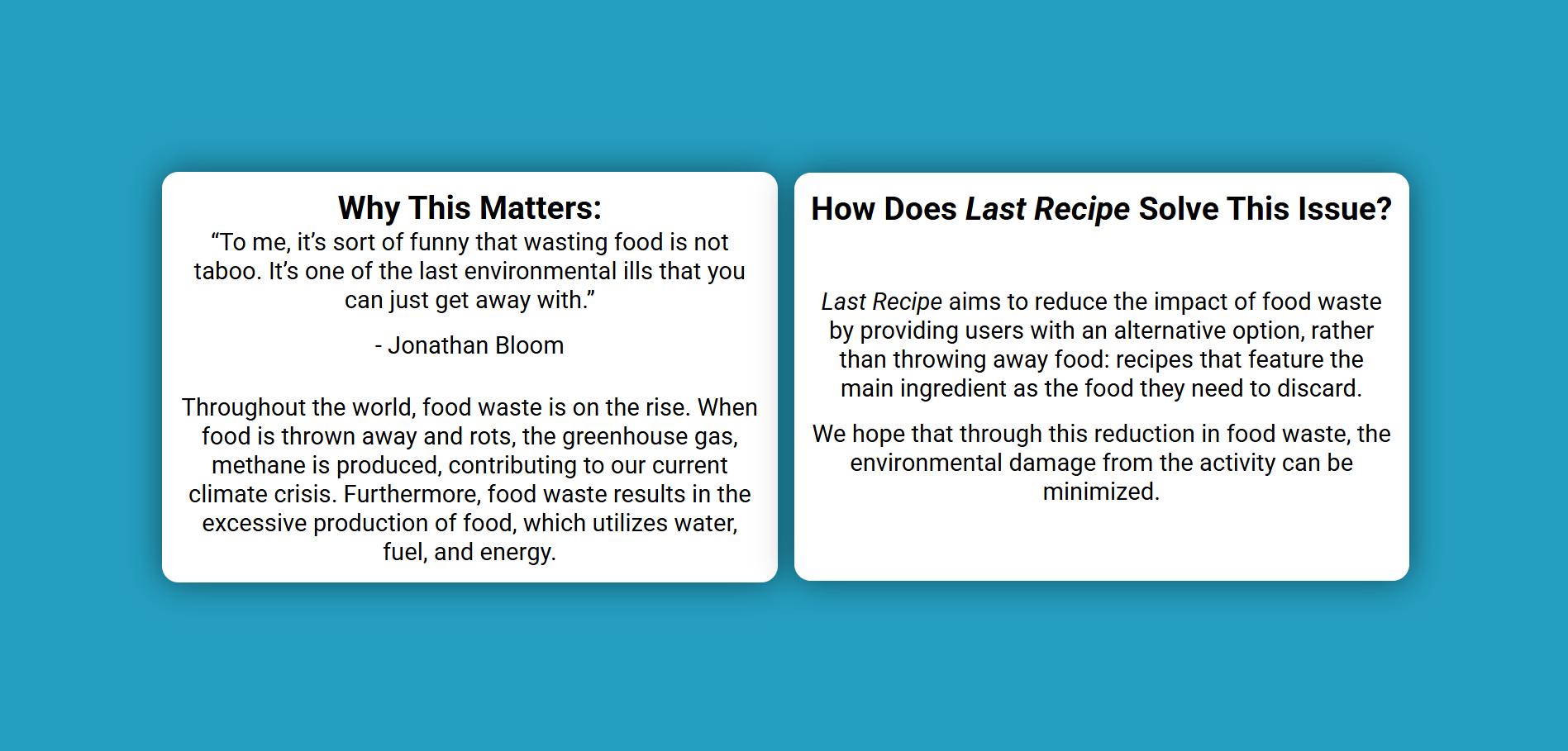 Why This Matters:

“To me, it’s sort of funny that wasting food is not taboo. It’s one of the last environmental ills that you can just get away with.”

- Jonathan Bloom

Throughout the world, food waste is on the rise. When food is thrown away and rots, the greenhouse gas, methane is produced, contributing to our current climate crisis. Furthermore, food waste results in the excessive production of food, which utilizes water, fuel, and energy.

How Does Last Recipe Solve This Issue?

Last Recipe aims to reduce the impact of food waste by providing users with an alternative option, rather than throwing away food: recipes that feature the main ingredient as the food they need to discard.

We hope that through this reduction in food waste, the environmental damage from the activity can be minimized.